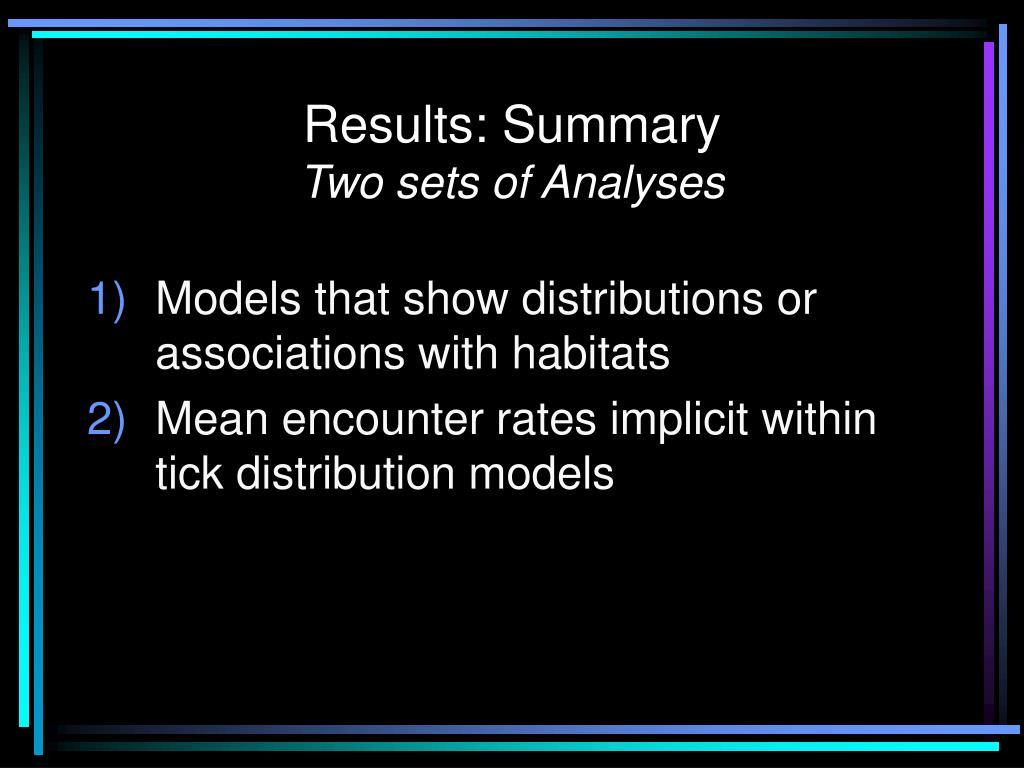 Results: Summary
Two sets of Analyses

1) Models that show distributions or associations with habitats
2) Mean encounter rates implicit within tick distribution models